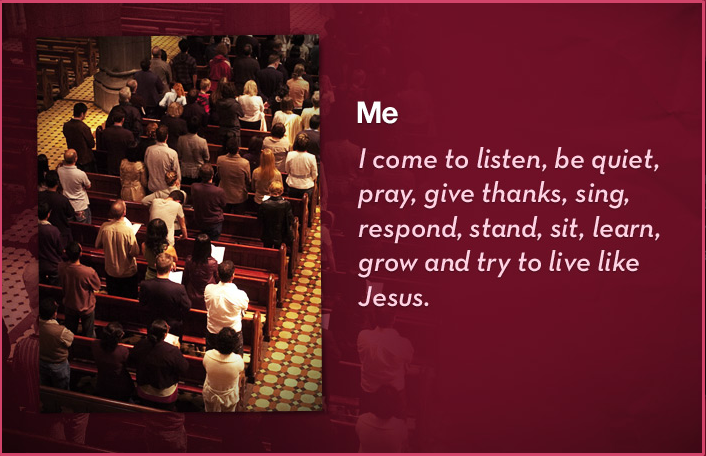 Me

I come to listen, be quiet, pray, give thanks, sing, respond, stand, sit, learn, grow and try to live like Jesus.